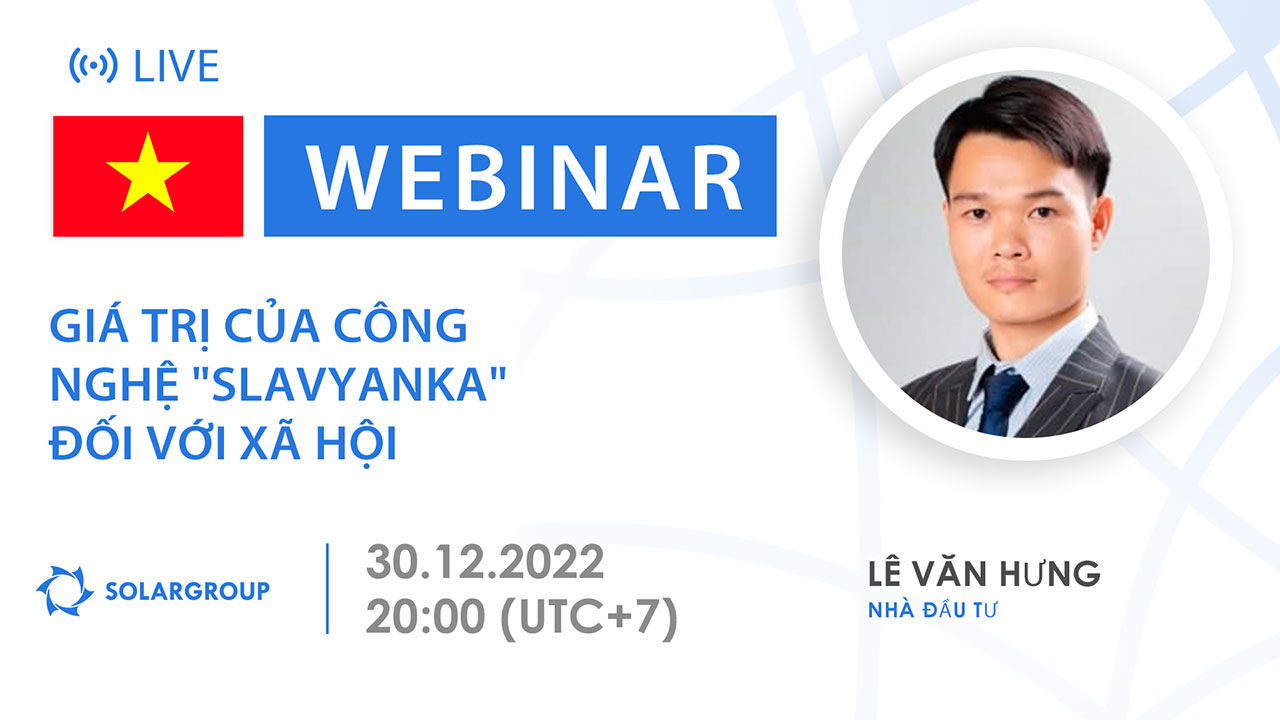 LIVE

WEBINAR

GIÁ TRỊ CỦA CÔNG NGHỆ "SLAVYANKA" ĐỐI VỚI XÃ HỘI

SOLARGROUP

30.12.2022
20:00 (UTC+7)

LÊ VĂN HƯNG
NHÀ ĐẦU TƯ